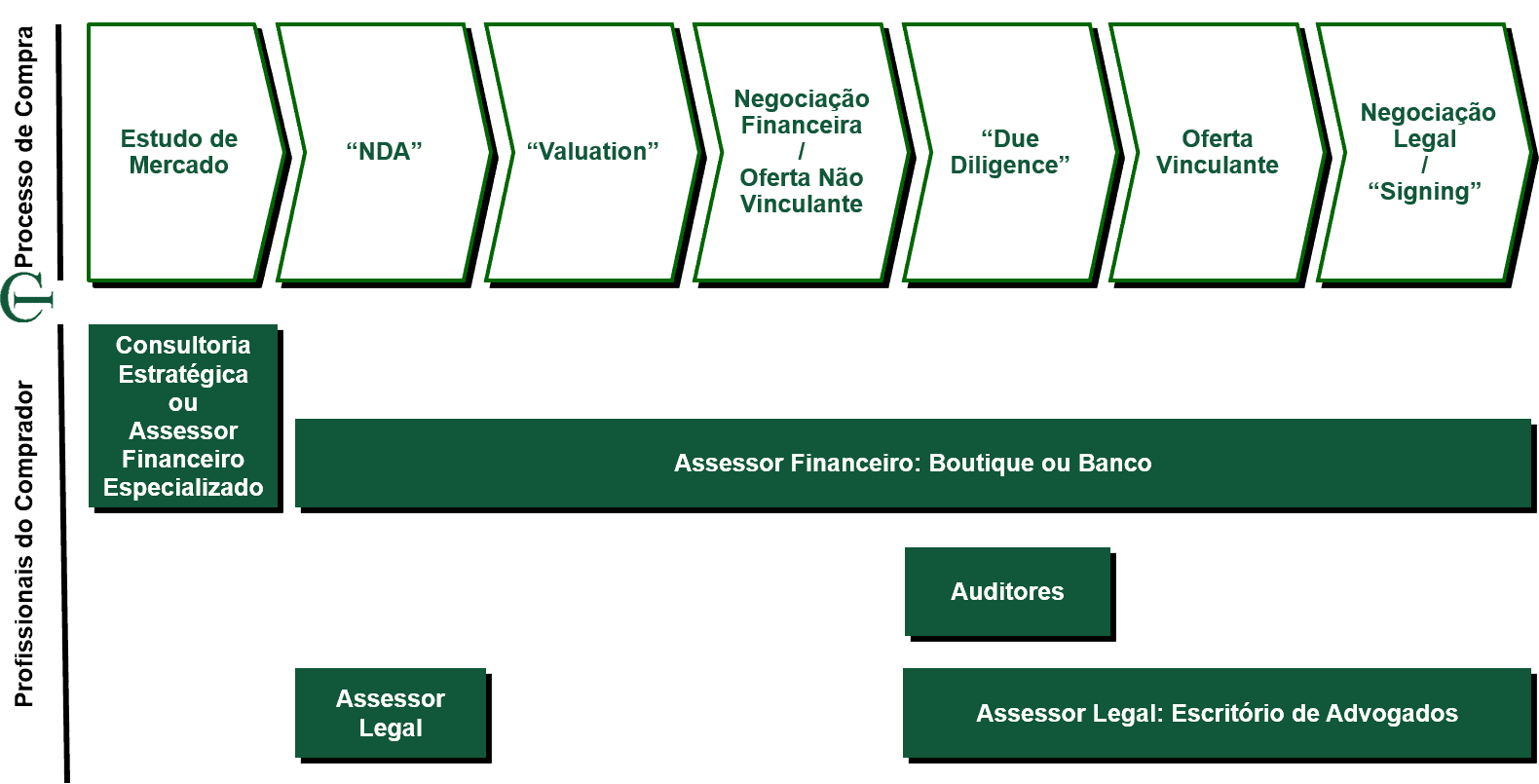 Processo de Compra

Estudo de Mercado

“NDA”

“Valuation”

Negociação Financeira / Oferta Não Vinculante

“Due Diligence”

Oferta Vinculante

Negociação Legal / “Signing”

Profissionais do Comprador

Consultoria Estratégica ou Assessor Financeiro Especializado

Assessor Financeiro: Boutique ou Banco

Auditores

Assessor Legal

Assessor Legal: Escritório de Advogados